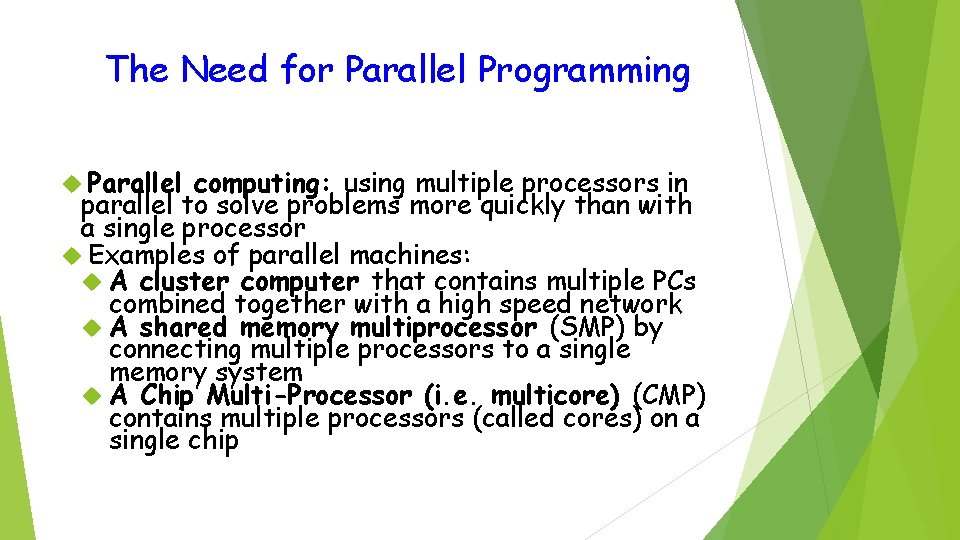 The Need for Parallel Programming

Parallel computing: using multiple processors in parallel to solve problems more quickly than with a single processor

Examples of parallel machines:

A cluster computer that contains multiple PCs combined together with a high speed network

A shared memory multiprocessor (SMP) by connecting multiple processors to a single memory system

A Chip Multi-Processor (i.e. multicore) (CMP) contains multiple processors (called cores) on a single chip